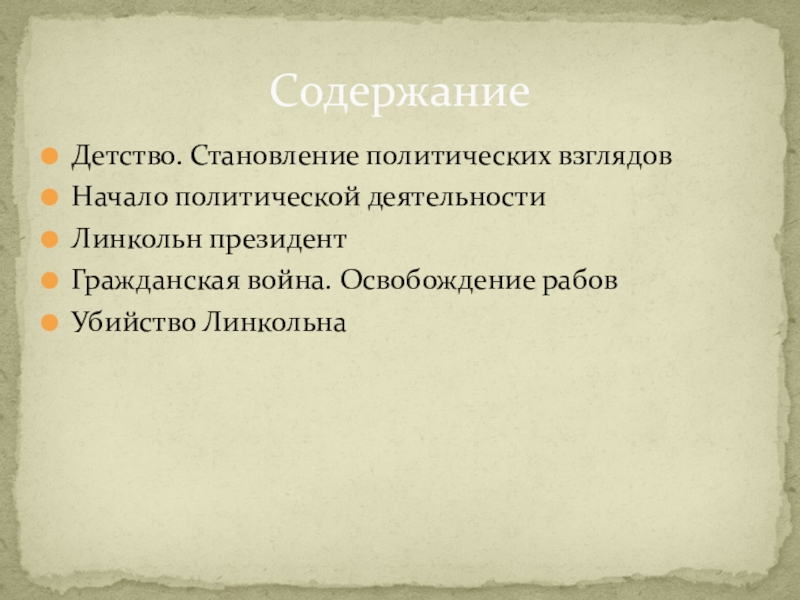 Содержание

Детство. Становление политических взглядов
Начало политической деятельности
Линкольн президент
Гражданская война. Освобождение рабов
Убийство Линкольна